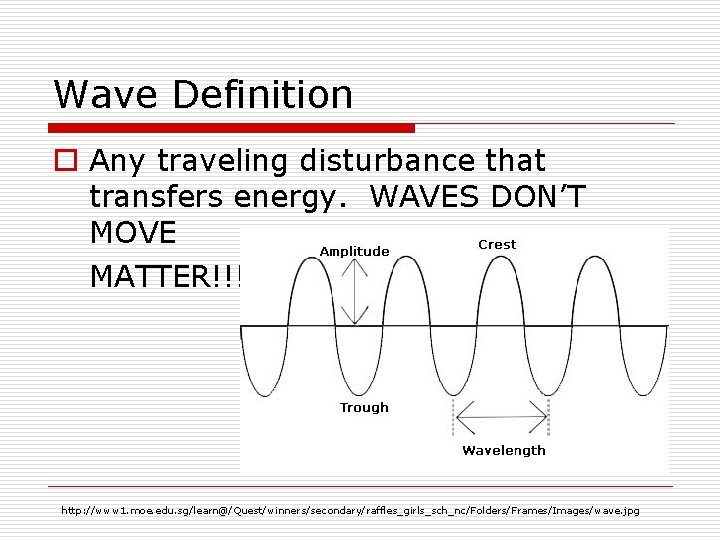 Wave Definition

Any traveling disturbance that transfers energy. WAVES DON'T MOVE

MATTER!!!

Amplitude

Crest

Trough

Wavelength

http://www1.moe.edu.sg/learn@/Quest/winners/secondary/raffles_girls_sch_nc/Folders/Frames/Images/wave.jpg